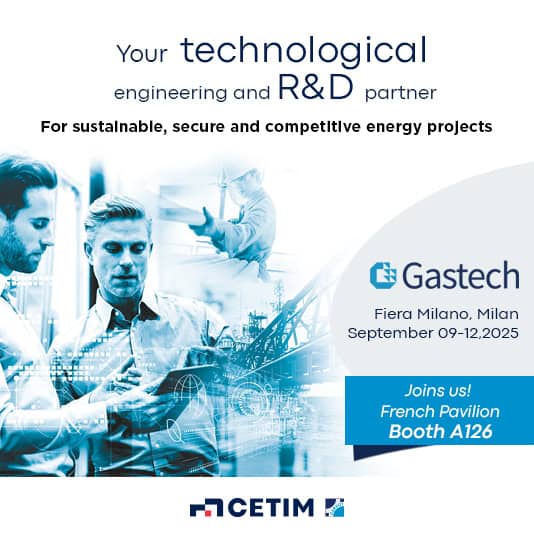 Your technological engineering and R&D partner

For sustainable, secure and competitive energy projects

Gastech

Fiera Milano, Milan
September 09-12,2025

Joins us!
French Pavilion
Booth A126

CETIM